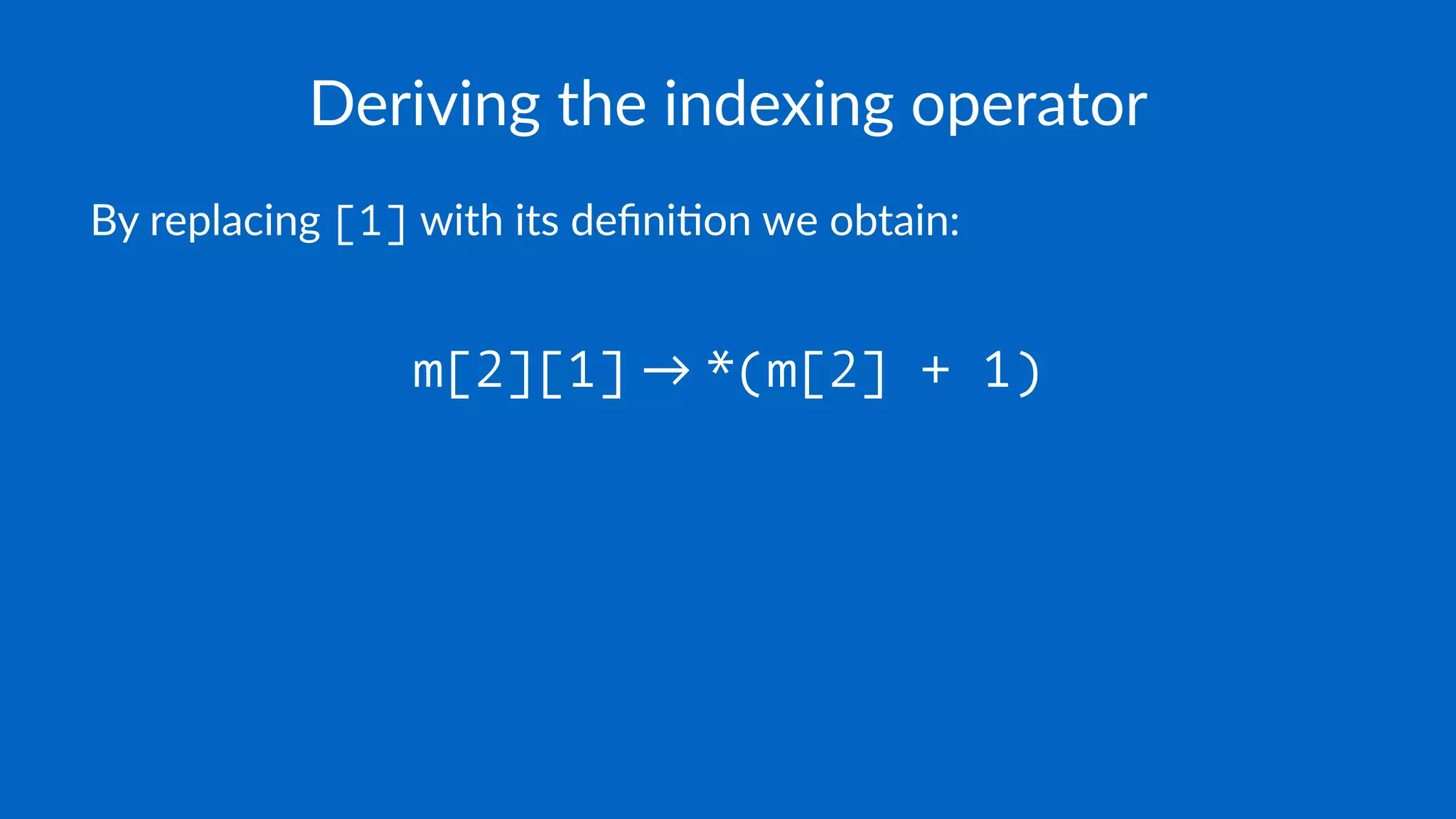 Deriving the indexing operator

By replacing [1] with its definition we obtain:

m[2][1] → *(m[2] + 1)